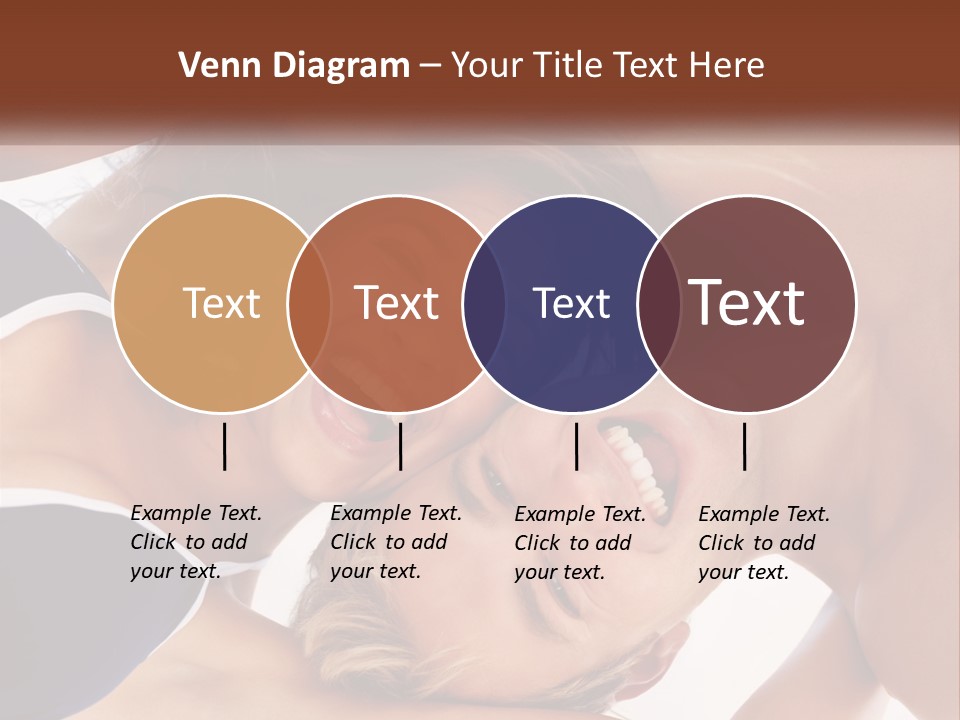 Venn Diagram – Your Title Text Here

Text

Text

Text

Text

Example Text. Click to add your text.

Example Text. Click to add your text.

Example Text. Click to add your text.

Example Text. Click to add your text.